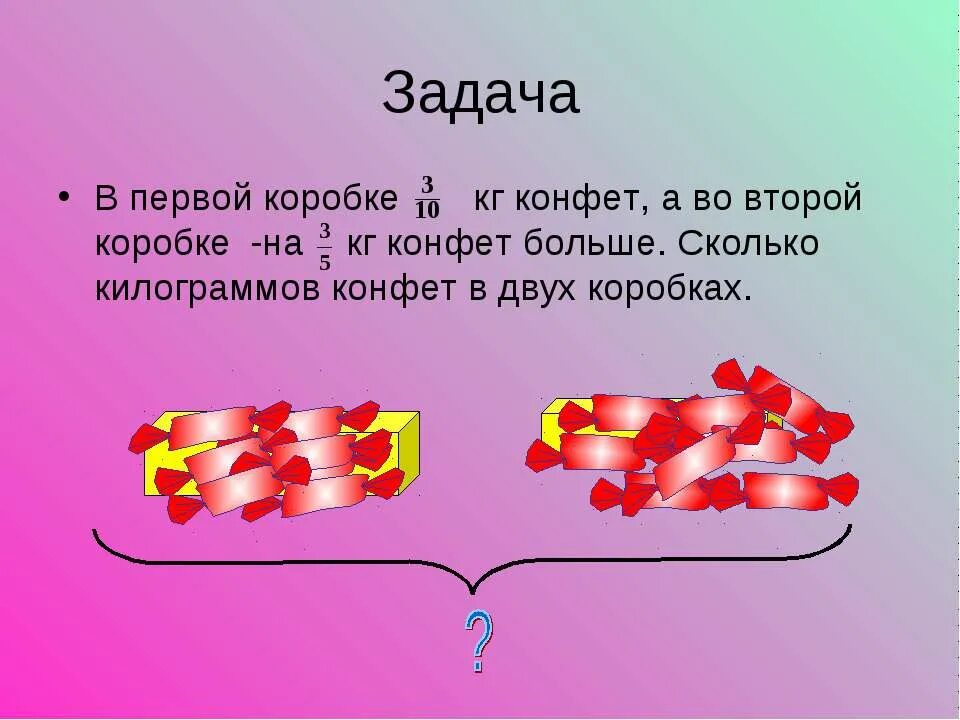 Задача

• В первой коробке $\frac{3}{10}$ кг конфет, а во второй коробке -на $\frac{3}{5}$ кг конфет больше. Сколько килограммов конфет в двух коробках.

?